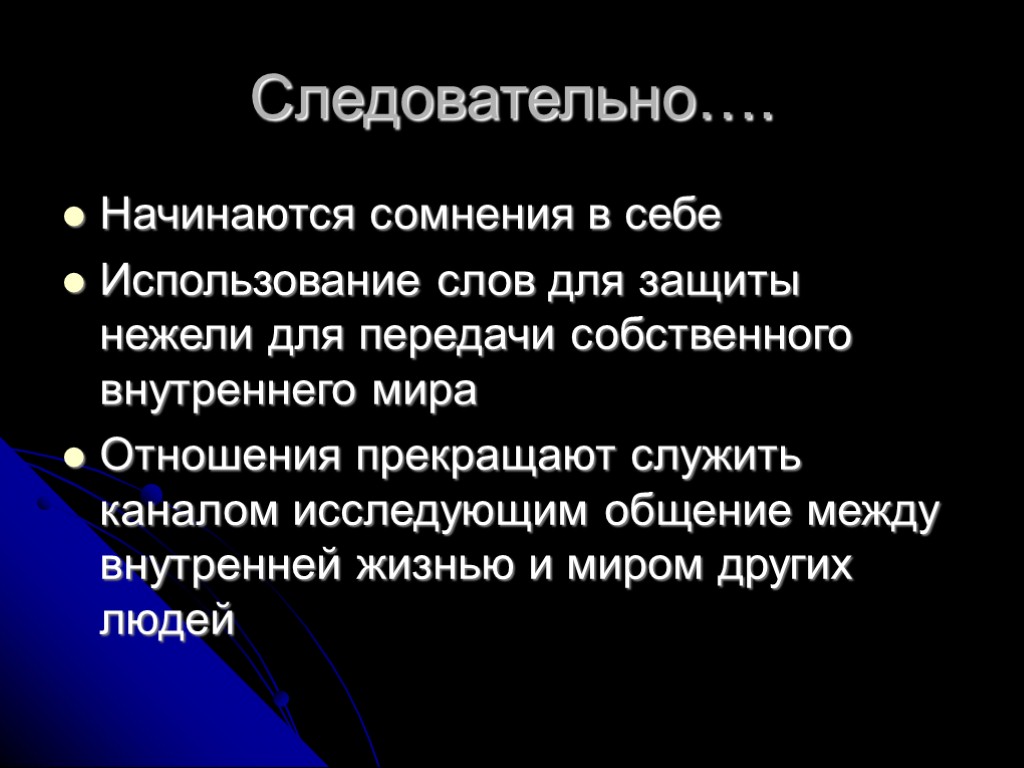 Следовательно….

- Начинаются сомнения в себе
- Использование слов для защиты нежели для передачи собственного внутреннего мира
- Отношения прекращают служить каналом исследующим общение между внутренней жизнью и миром других людей